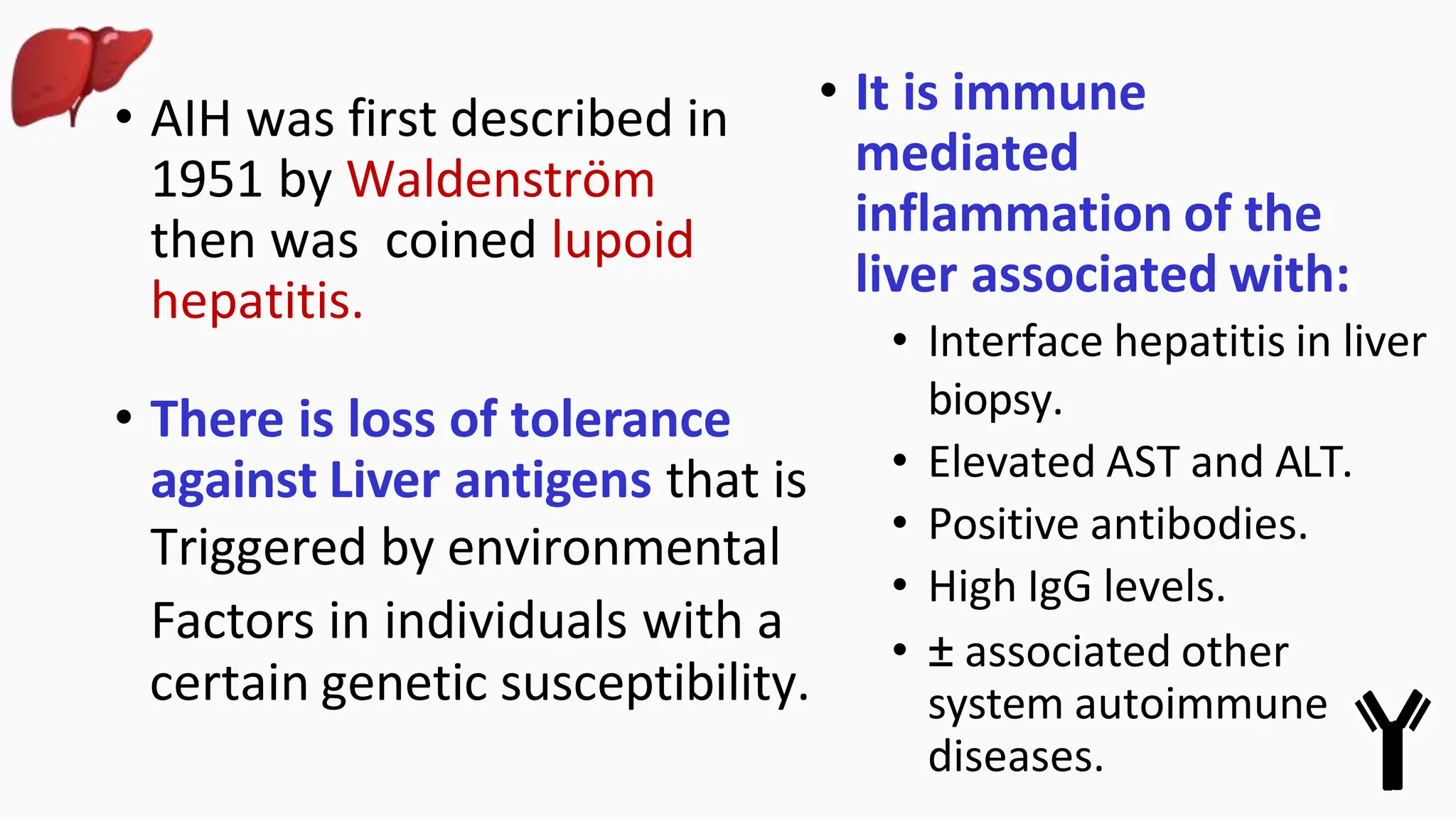 • AIH was first described in 1951 by Waldenström then was coined lupoid hepatitis.

• There is loss of tolerance against Liver antigens that is Triggered by environmental Factors in individuals with a certain genetic susceptibility.

• It is immune mediated inflammation of the liver associated with:
  • Interface hepatitis in liver biopsy.
  • Elevated AST and ALT.
  • Positive antibodies.
  • High IgG levels.
  • ± associated other system autoimmune diseases.